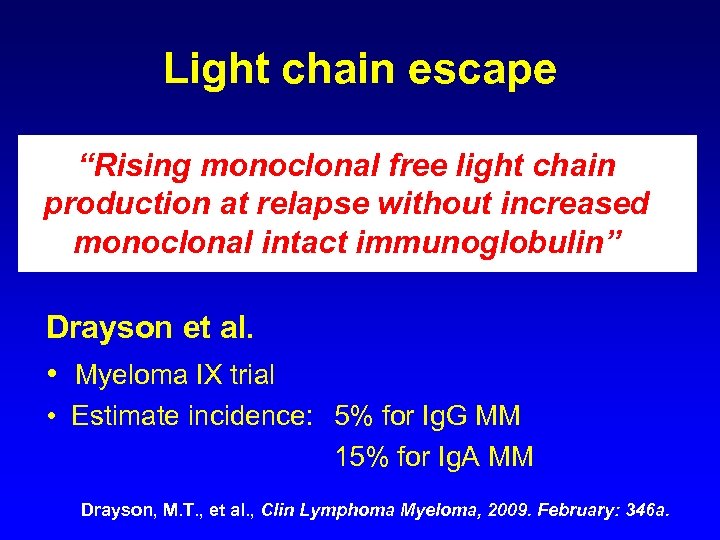 Light chain escape

“Rising monoclonal free light chain production at relapse without increased monoclonal intact immunoglobulin”

Drayson et al.

• Myeloma IX trial
• Estimate incidence: 5% for IgG MM
15% for IgA MM

Drayson, M.T., et al., Clin Lymphoma Myeloma, 2009. February: 346a.